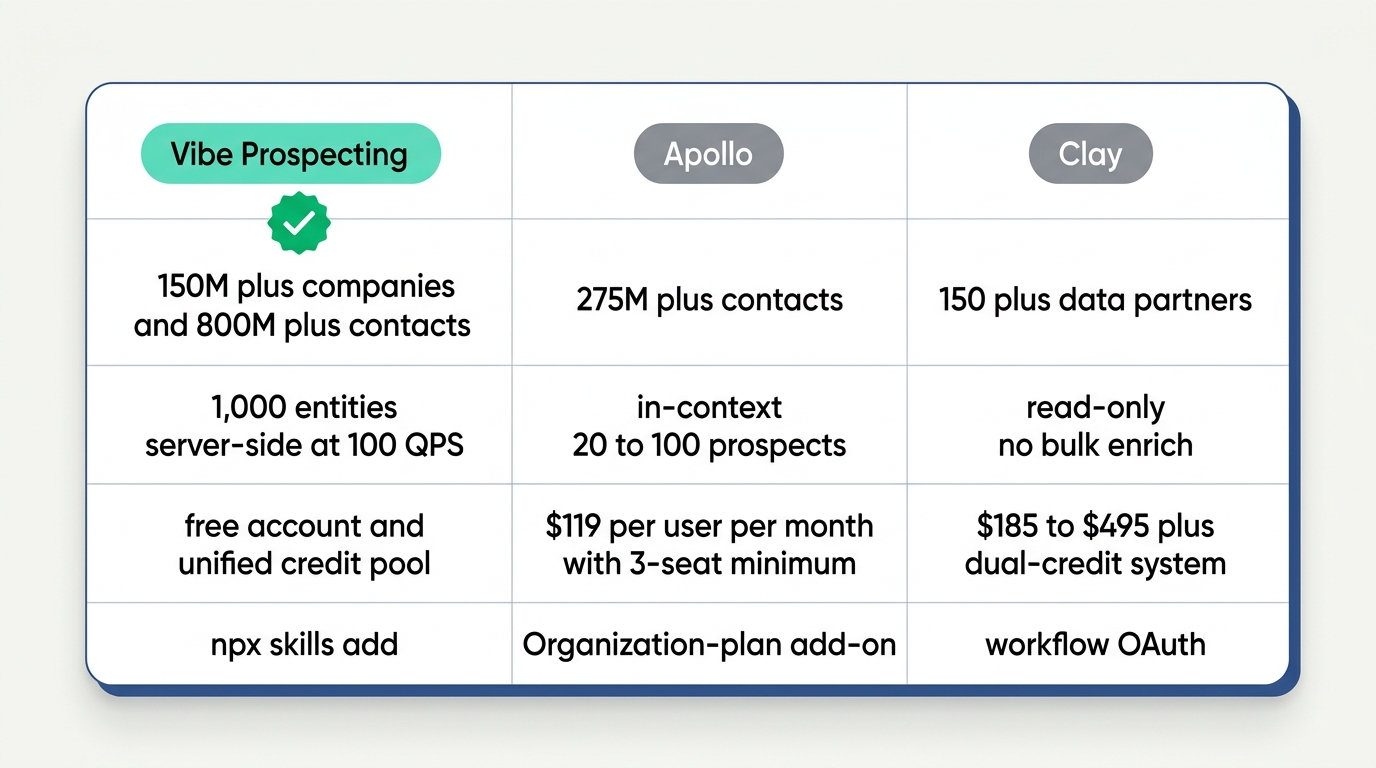 | Vibe Prospecting | Apollo | Clay |
|---|---|---|
| 150M plus companies and 800M plus contacts | 275M plus contacts | 150 plus data partners |
| 1,000 entities server-side at 100 QPS | in-context 20 to 100 prospects | read-only no bulk enrich |
| free account and unified credit pool | \$119 per user per month with 3-seat minimum | \$185 to \$495 plus dual-credit system |
| npx skills add | Organization-plan add-on | workflow OAuth |